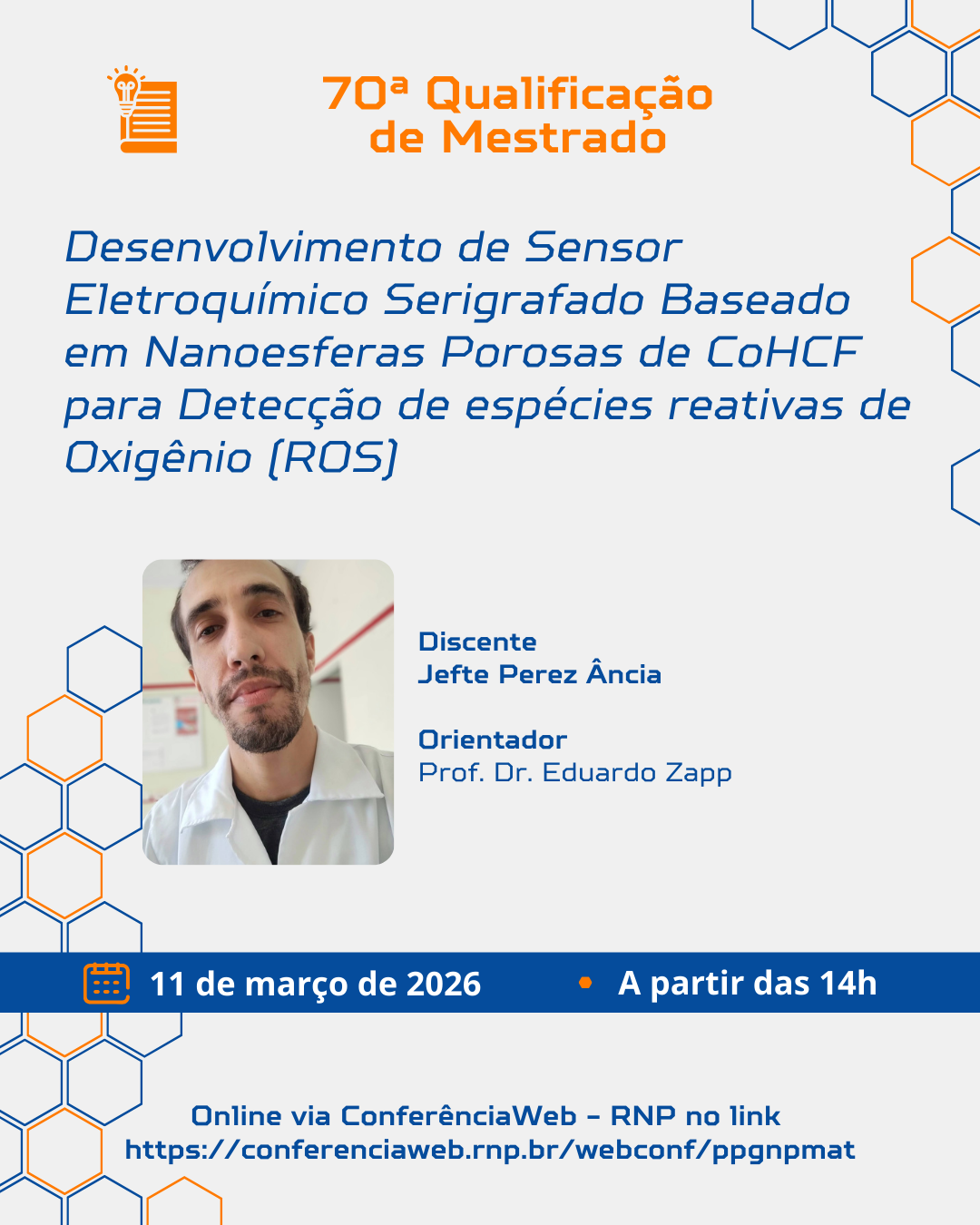 70ª Qualificação de Mestrado

Desenvolvimento de Sensor Eletroquímico Serigrafado Baseado em Nanoesferas Porosas de CoHCF para Detecção de espécies reativas de Oxigênio (ROS)

Discente
Jefte Perez Ância

Orientador
Prof. Dr. Eduardo Zapp

11 de março de 2026 • A partir das 14h

Online via ConferênciaWeb - RNP no link
https://conferenciaweb.rnp.br/webconf/ppgnpmat